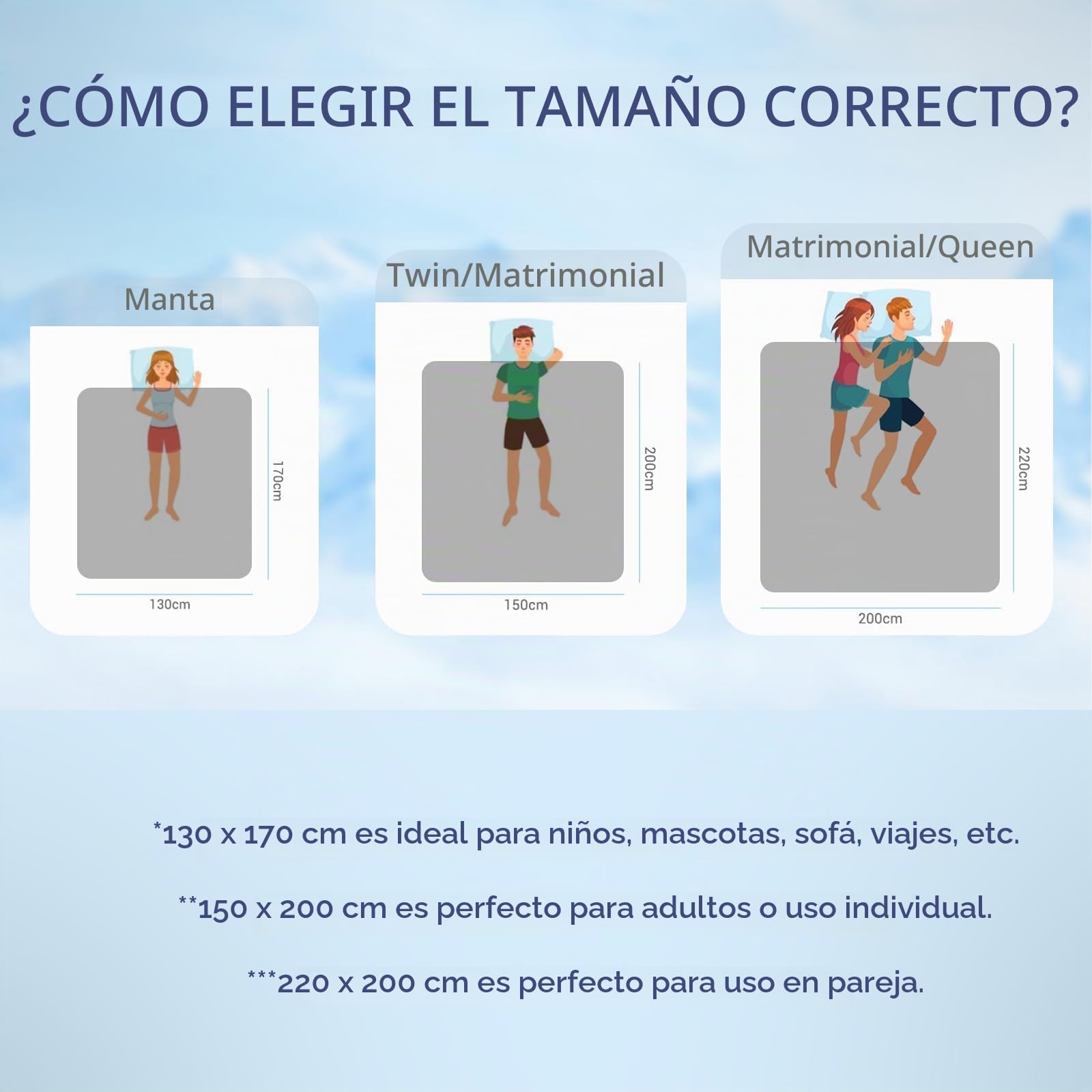 ¿CÓMO ELEGIR EL TAMAÑO CORRECTO?

Manta

170cm

130cm

Twin/Matrimonial

200cm

150cm

Matrimonial/Queen

220cm

200cm

*130 x 170 cm es ideal para niños, mascotas, sofá, viajes, etc.

**150 x 200 cm es perfecto para adultos o uso individual.

***220 x 200 cm es perfecto para uso en pareja.